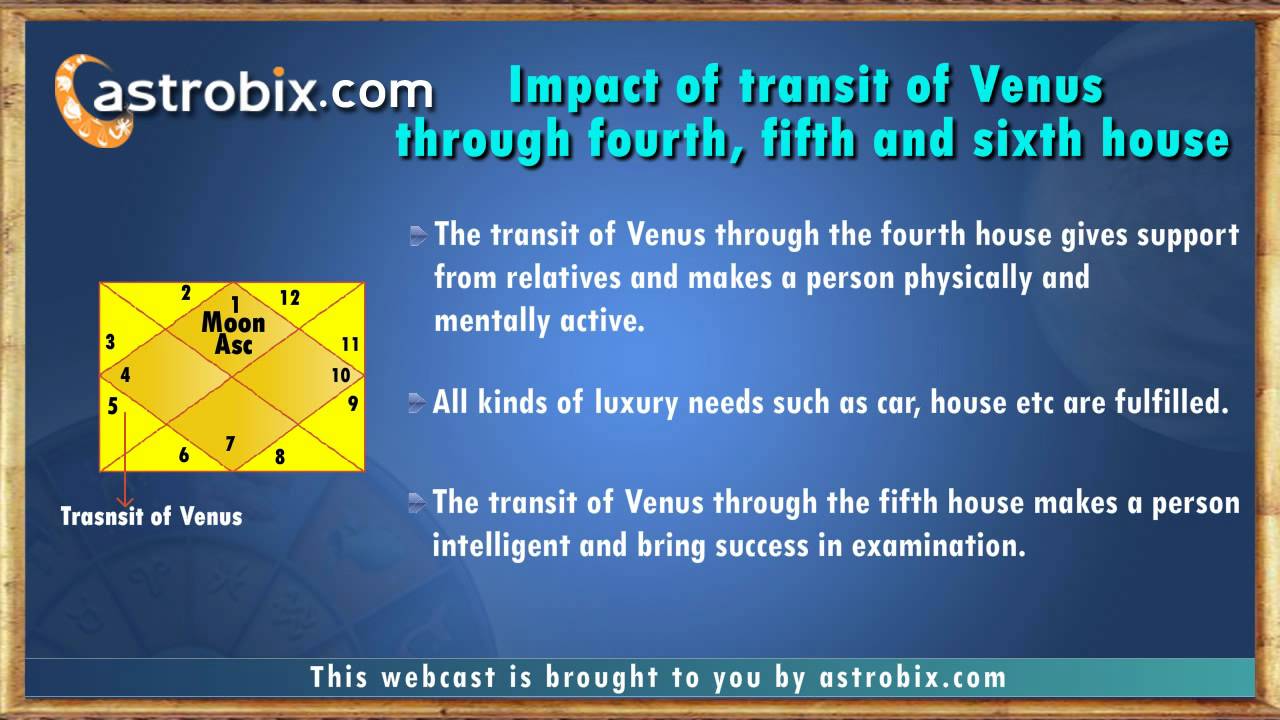 astrobix.com

Impact of transit of Venus through fourth, fifth and sixth house

2
1
12
Moon
Asc
3
11
4
10
5
9
6
7
8

Trasnsit of Venus

The transit of Venus through the fourth house gives support from relatives and makes a person physically and mentally active.

All kinds of luxury needs such as car, house etc are fulfilled.

The transit of Venus through the fifth house makes a person intelligent and bring success in examination.

This webcast is brought to you by astrobix.com